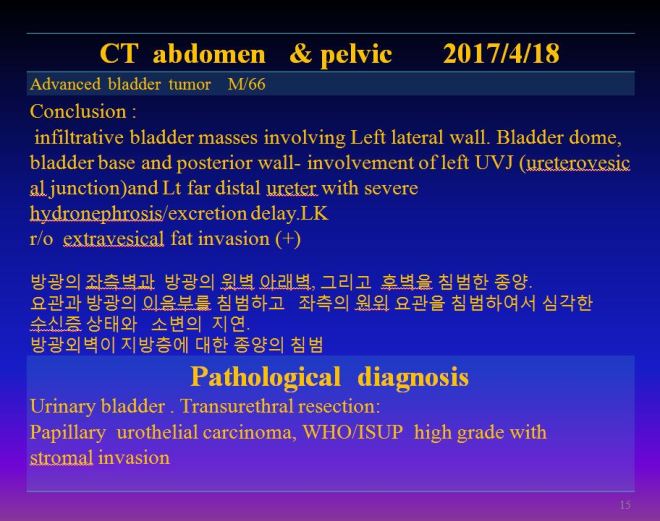 CT abdomen & pelvic 2017/4/18

Advanced bladder tumor M/66

Conclusion :
infiltrative bladder masses involving Left lateral wall. Bladder dome, bladder base and posterior wall- involvement of left UVJ (ureterovesical junction)and Lt far distal ureter with severe hydronephrosis/excretion delay.LK
r/o extravesical fat invasion (+)

방광의 좌측벽과 방광의 윗벽 아래벽, 그리고 후벽을 침범한 종양.
요관과 방광의 이음부를 침범하고 좌측의 원위 요관을 침범하여서 심각한 수신증 상태와 소변의 지연.
방광외벽이 지방층에 대한 종양의 침범

Pathological diagnosis

Urinary bladder . Transurethral resection:
Papillary urothelial carcinoma, WHO/ISUP high grade with stromal invasion

15